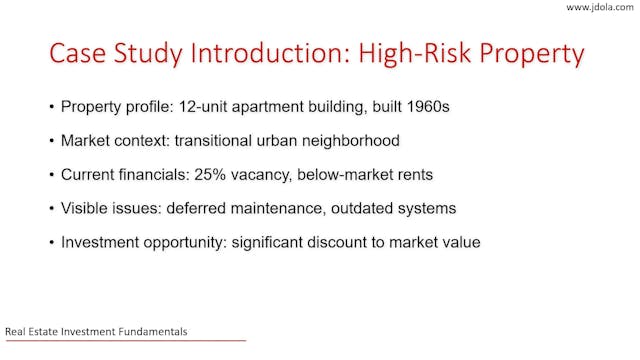 www.jdola.com

Case Study Introduction: High-Risk Property

• Property profile: 12-unit apartment building, built 1960s

• Market context: transitional urban neighborhood

• Current financials: 25% vacancy, below-market rents

• Visible issues: deferred maintenance, outdated systems

• Investment opportunity: significant discount to market value

Real Estate Investment Fundamentals